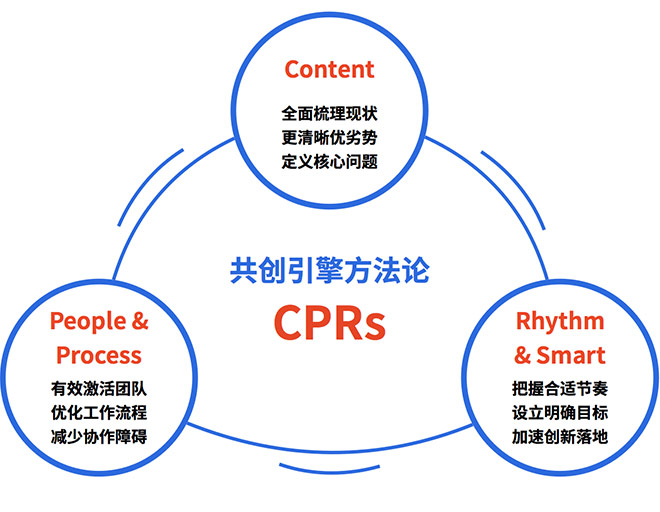 Content
全面梳理现状
更清晰优劣势
定义核心问题

共创引擎方法论
CPRs

People & Process
有效激活团队
优化工作流程
减少协作障碍

Rhythm & Smart
把握合适节奏
设立明确目标
加速创新落地